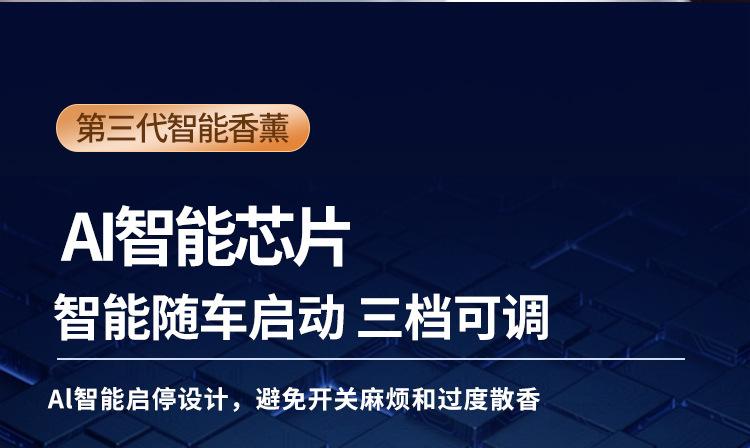 第三代智能香薰

AI智能芯片

智能随车启动 三档可调

AI智能启停设计，避免开关麻烦和过度散香